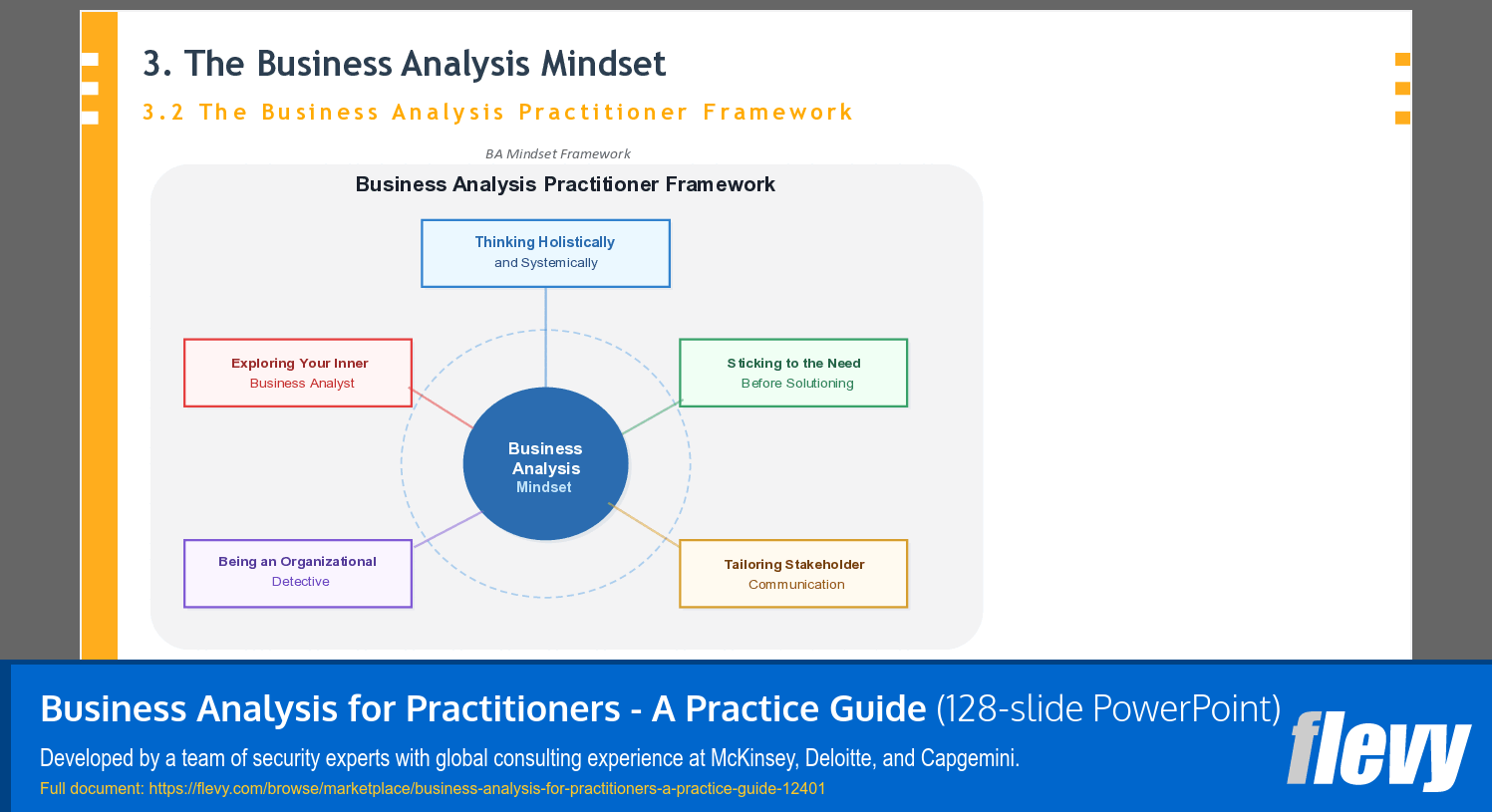 3. The Business Analysis Mindset

3.2 The Business Analysis Practitioner Framework

BA Mindset Framework

Business Analysis Practitioner Framework

Thinking Holistically and Systemically

Exploring Your Inner Business Analyst

Sticking to the Need Before Solutioning

Business Analysis Mindset

Being an Organizational Detective

Tailoring Stakeholder Communication

Business Analysis for Practitioners - A Practice Guide (128-slide PowerPoint)

Developed by a team of security experts with global consulting experience at McKinsey, Deloitte, and Capgemini.

Full document: https://flevy.com/browse/marketplace/business-analysis-for-practitioners-a-practice-guide-12401

flevy